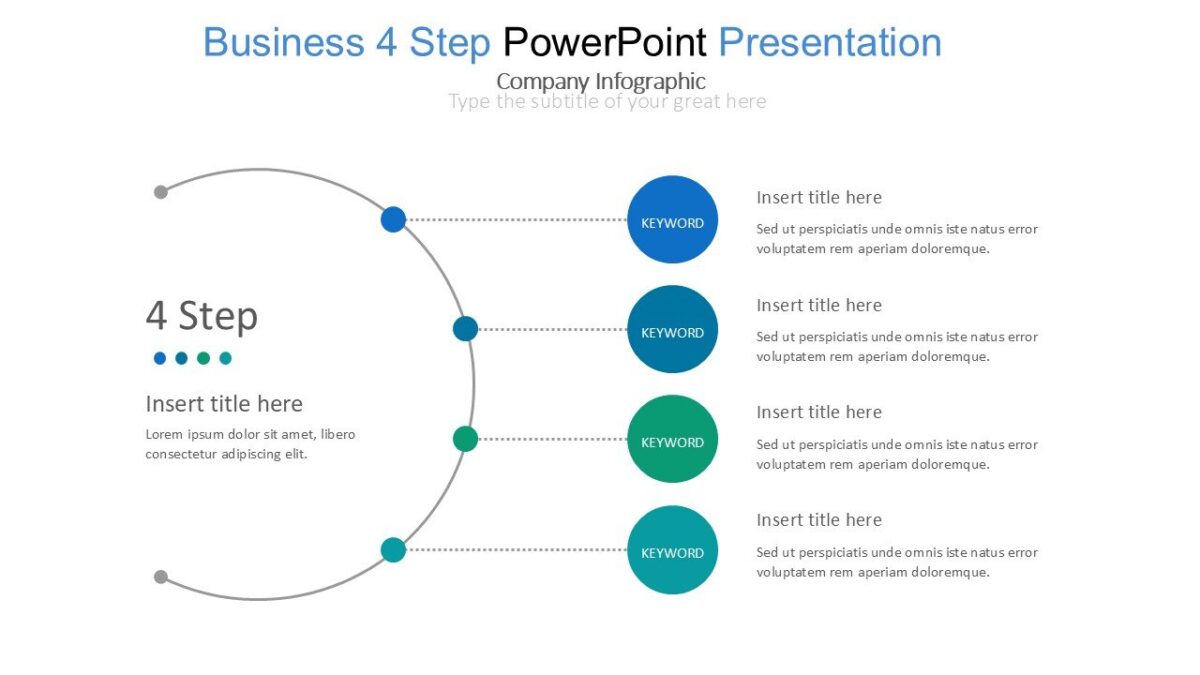 Business 4 Step PowerPoint Presentation

Company Infographic

Type the subtitle of your great here

4 Step

Insert title here

Lorem ipsum dolor sit amet, libero consectetur adipiscing elit.

KEYWORD

Insert title here

Sed ut perspiciatis unde omnis iste natus error voluptatem rem aperiam doloremque.

KEYWORD

Insert title here

Sed ut perspiciatis unde omnis iste natus error voluptatem rem aperiam doloremque.

KEYWORD

Insert title here

Sed ut perspiciatis unde omnis iste natus error voluptatem rem aperiam doloremque.

KEYWORD

Insert title here

Sed ut perspiciatis unde omnis iste natus error voluptatem rem aperiam doloremque.